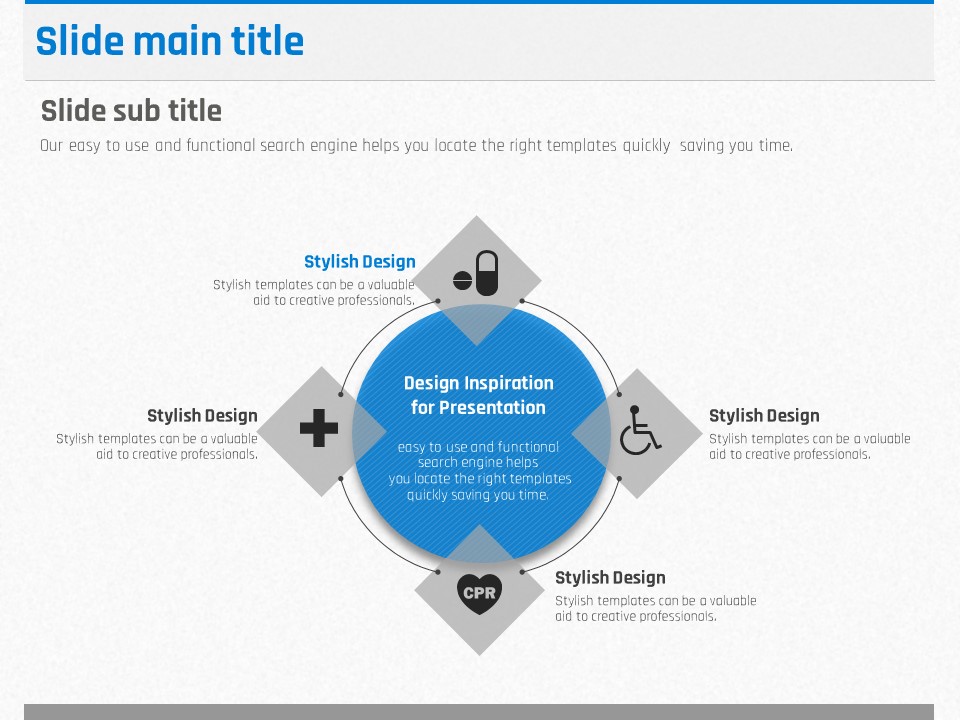 Slide main title

Slide sub title

Our easy to use and functional search engine helps you locate the right templates quickly saving you time.

Stylish Design
Stylish templates can be a valuable aid to creative professionals.

Stylish Design
Stylish templates can be a valuable aid to creative professionals.

Design Inspiration for Presentation

easy to use and functional search engine helps you locate the right templates quickly saving you time.

Stylish Design
Stylish templates can be a valuable aid to creative professionals.

CPR

Stylish Design
Stylish templates can be a valuable aid to creative professionals.